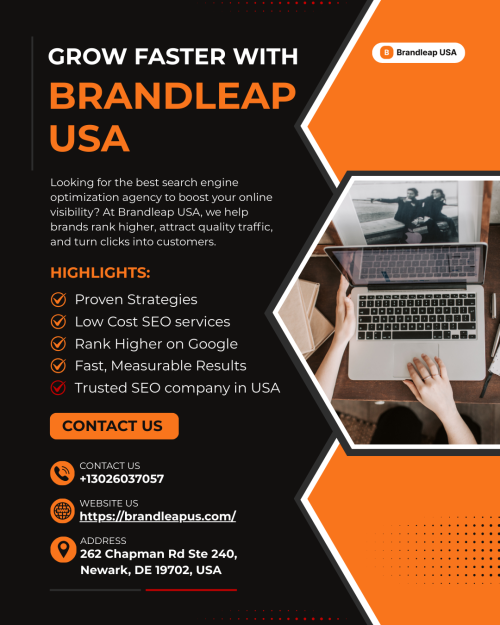 GROW FASTER WITH
BRANDLEAP USA

B Brandleap USA

Looking for the best search engine optimization agency to boost your online visibility? At Brandleap USA, we help brands rank higher, attract quality traffic, and turn clicks into customers.

HIGHLIGHTS:

Proven Strategies
Low Cost SEO services
Rank Higher on Google
Fast, Measurable Results
Trusted SEO company in USA

CONTACT US

CONTACT US
+13026037057

WEBSITE US
https://brandleapus.com/

ADDRESS
262 Chapman Rd Ste 240, Newark, DE 19702, USA